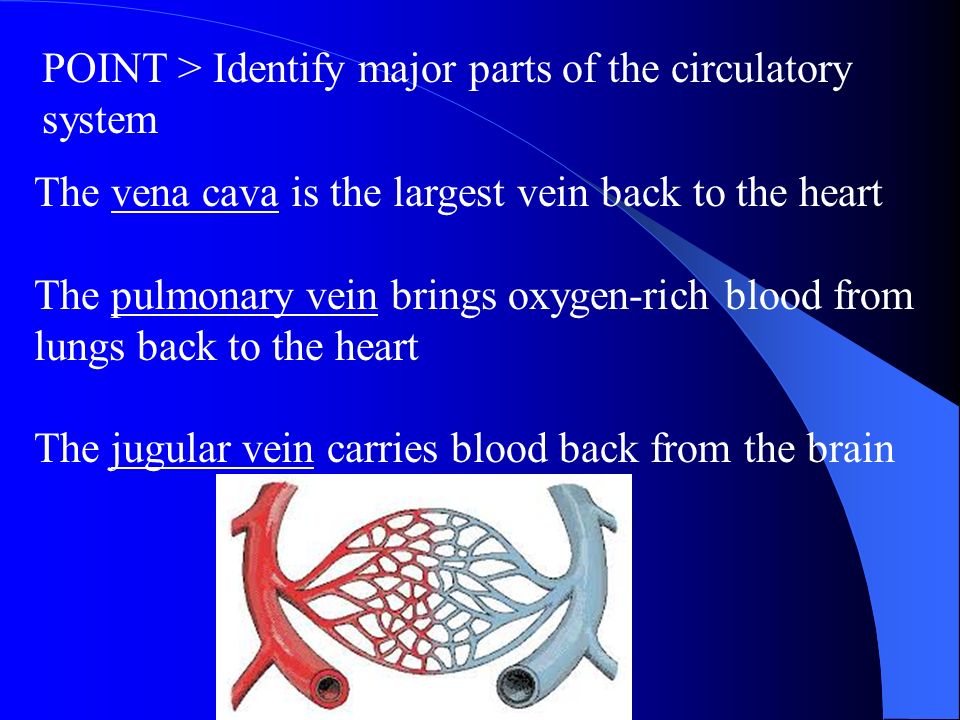 POINT > Identify major parts of the circulatory system

The vena cava is the largest vein back to the heart

The pulmonary vein brings oxygen-rich blood from lungs back to the heart

The jugular vein carries blood back from the brain